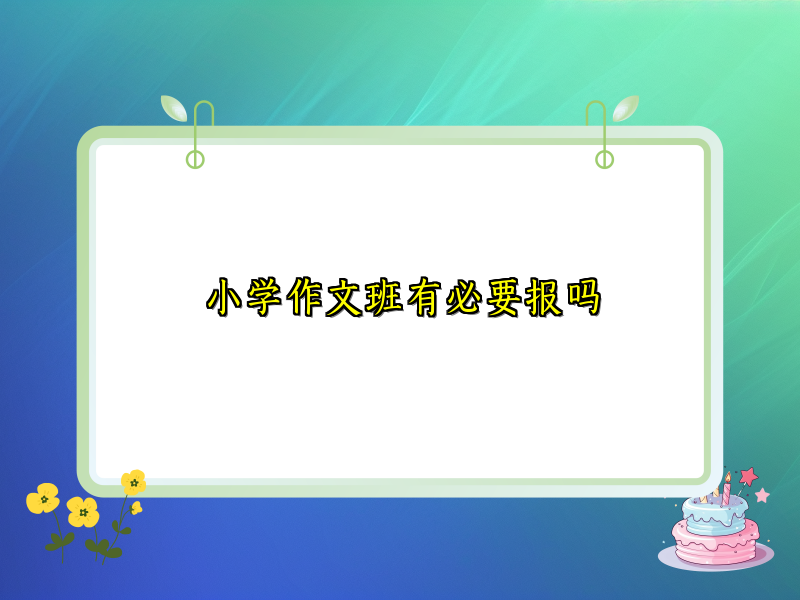 小学作文班有必要报吗